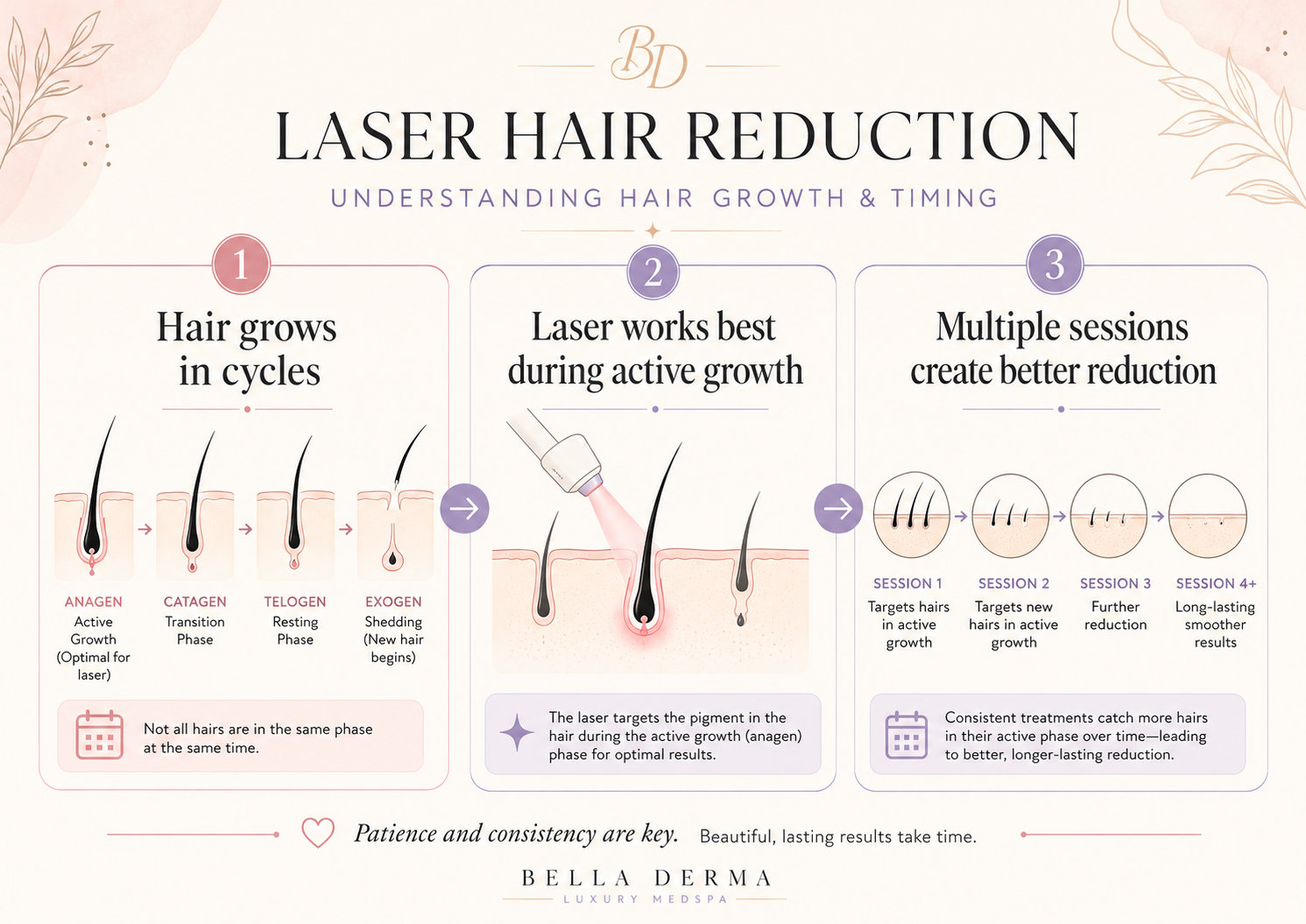 BD

LASER HAIR REDUCTION

UNDERSTANDING HAIR GROWTH & TIMING

1

Hair grows in cycles

ANAGEN
Active Growth (Optimal for laser)

CATAGEN
Transition Phase

TELOGEN
Resting Phase

EXOGEN
Shedding (New hair begins)

Not all hairs are in the same phase at the same time.

2

Laser works best during active growth

The laser targets the pigment in the hair during the active growth (anagen) phase for optimal results.

3

Multiple sessions create better reduction

SESSION 1
Targets hairs in active growth

SESSION 2
Targets new hairs in active growth

SESSION 3
Further reduction

SESSION 4+
Long-lasting smoother results

Consistent treatments catch more hairs in their active phase over time—leading to better, longer-lasting reduction.

Patience and consistency are key. Beautiful, lasting results take time.

BELLA DERMA
LUXURY MEDSPA